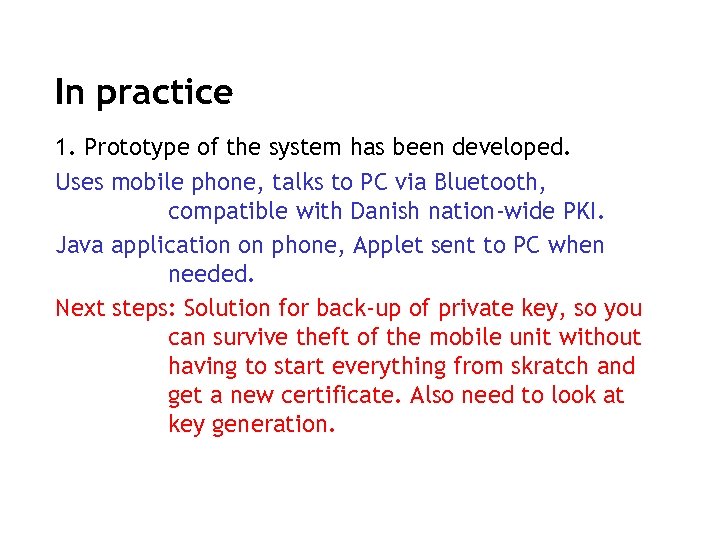 In practice

1. Prototype of the system has been developed.

Uses mobile phone, talks to PC via Bluetooth, compatible with Danish nation-wide PKI.

Java application on phone, Applet sent to PC when needed.

Next steps: Solution for back-up of private key, so you can survive theft of the mobile unit without having to start everything from skratch and get a new certificate. Also need to look at key generation.